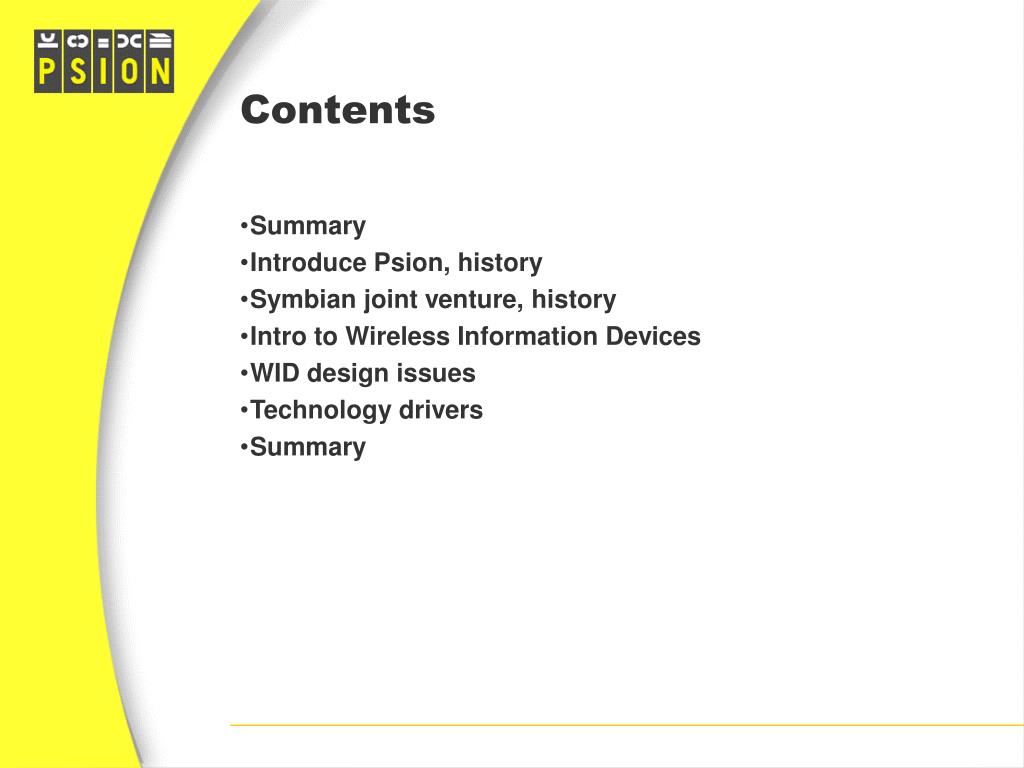 PSION

Contents

•Summary
•Introduce Psion, history
•Symbian joint venture, history
•Intro to Wireless Information Devices
•WID design issues
•Technology drivers
•Summary